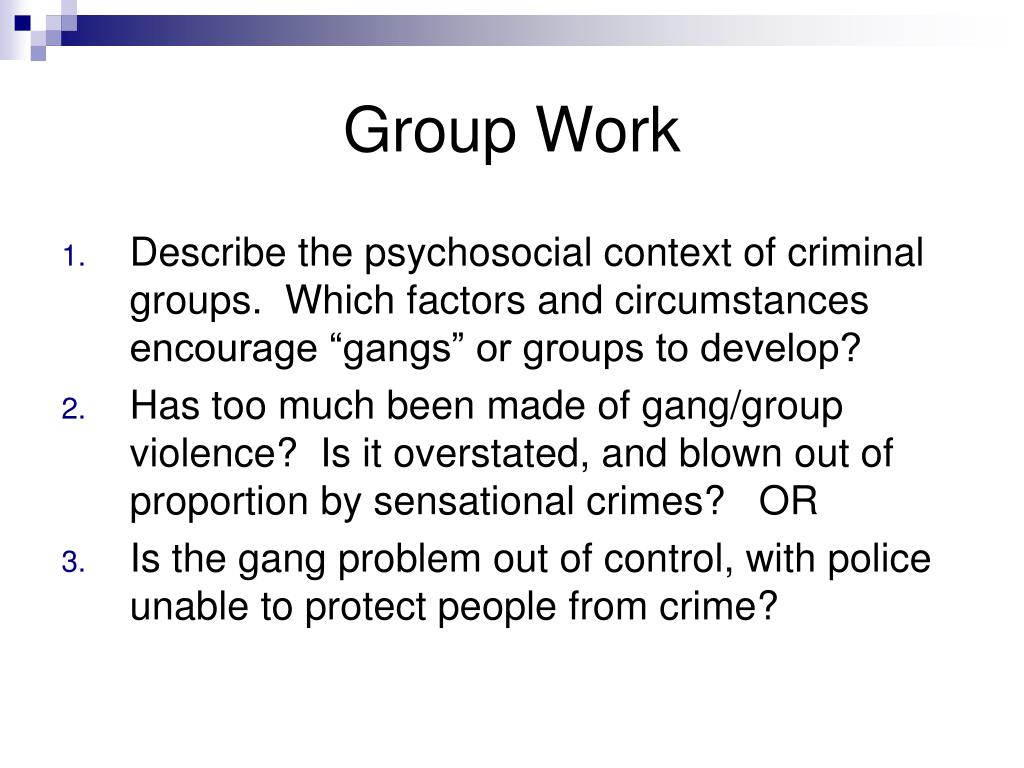 Group Work

1. Describe the psychosocial context of criminal groups. Which factors and circumstances encourage “gangs” or groups to develop?
2. Has too much been made of gang/group violence? Is it overstated, and blown out of proportion by sensational crimes? OR
3. Is the gang problem out of control, with police unable to protect people from crime?